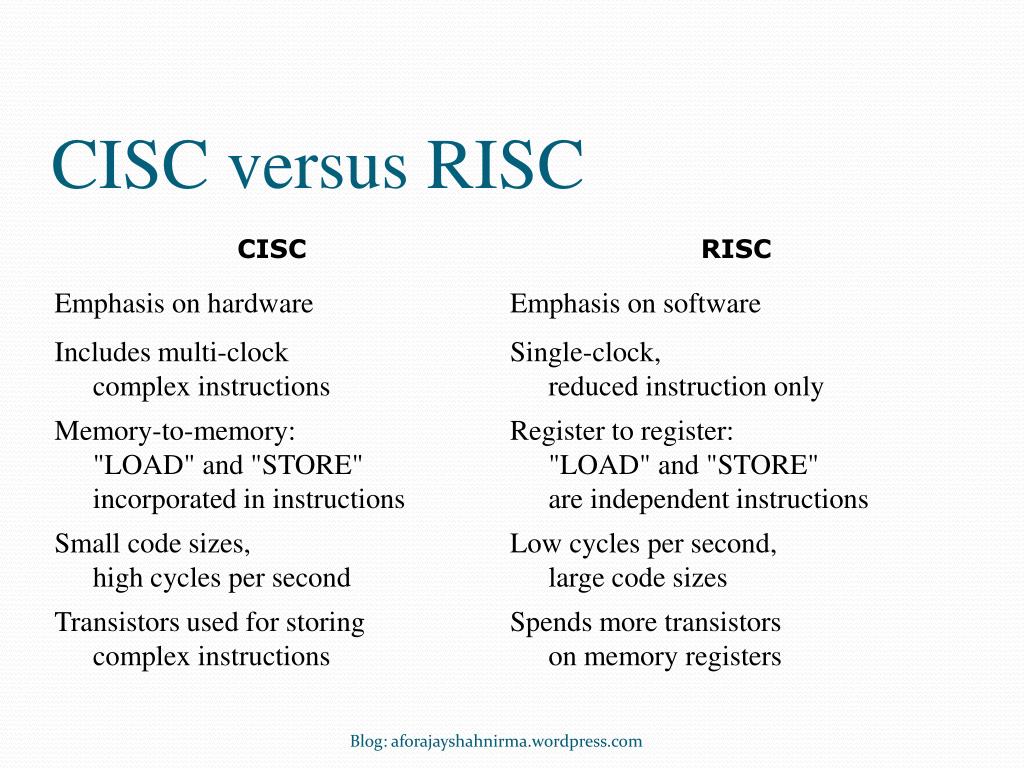 CISC versus RISC

| CISC | RISC |
|---|---|
| Emphasis on hardware | Emphasis on software |
| Includes multi-clock complex instructions | Single-clock, reduced instruction only |
| Memory-to-memory: "LOAD" and "STORE" incorporated in instructions | Register to register: "LOAD" and "STORE" are independent instructions |
| Small code sizes, high cycles per second | Low cycles per second, large code sizes |
| Transistors used for storing complex instructions | Spends more transistors on memory registers |

Blog: aforajayshahnirma.wordpress.com